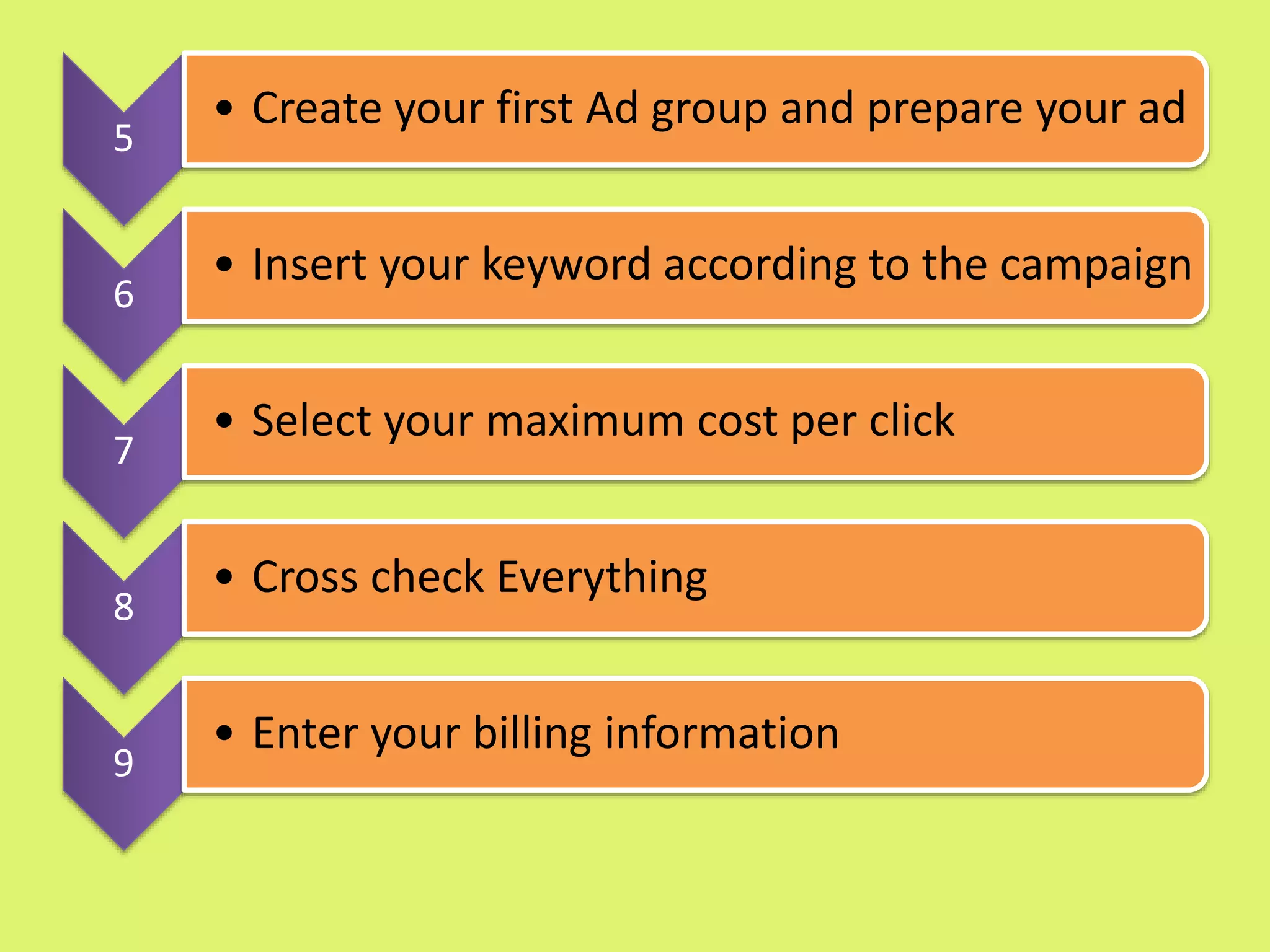 5
• Create your first Ad group and prepare your ad

6
• Insert your keyword according to the campaign

7
• Select your maximum cost per click

8
• Cross check Everything

9
• Enter your billing information